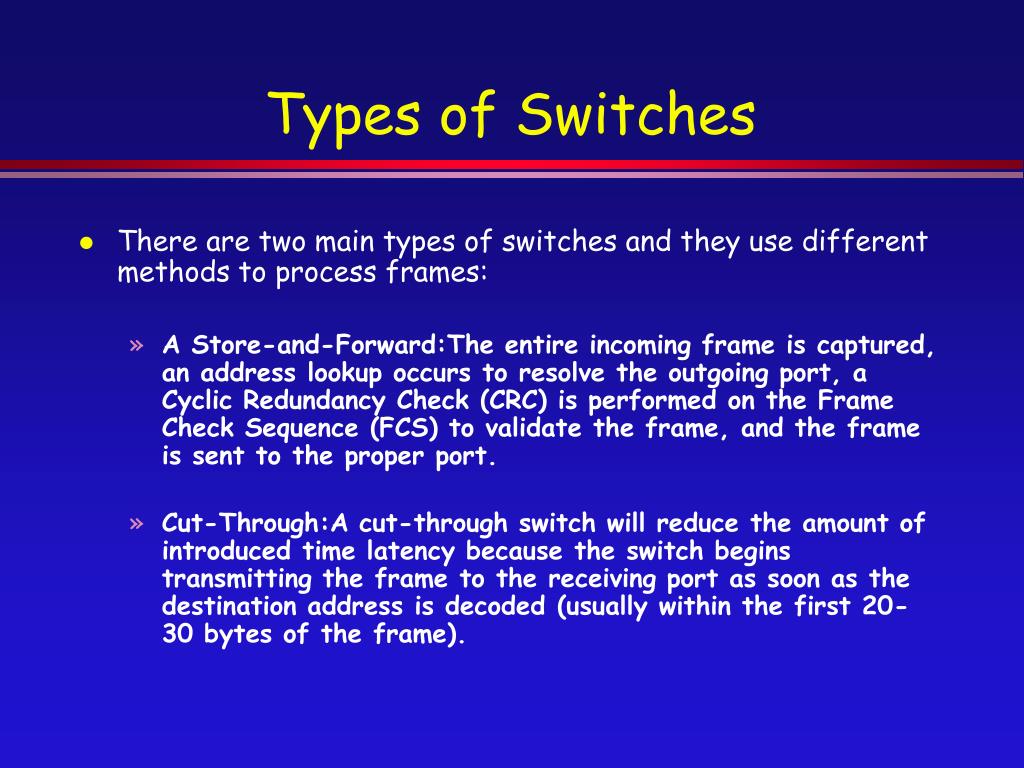 Types of Switches

● There are two main types of switches and they use different methods to process frames:

» A Store-and-Forward:The entire incoming frame is captured, an address lookup occurs to resolve the outgoing port, a Cyclic Redundancy Check (CRC) is performed on the Frame Check Sequence (FCS) to validate the frame, and the frame is sent to the proper port.

» Cut-Through:A cut-through switch will reduce the amount of introduced time latency because the switch begins transmitting the frame to the receiving port as soon as the destination address is decoded (usually within the first 20-30 bytes of the frame).